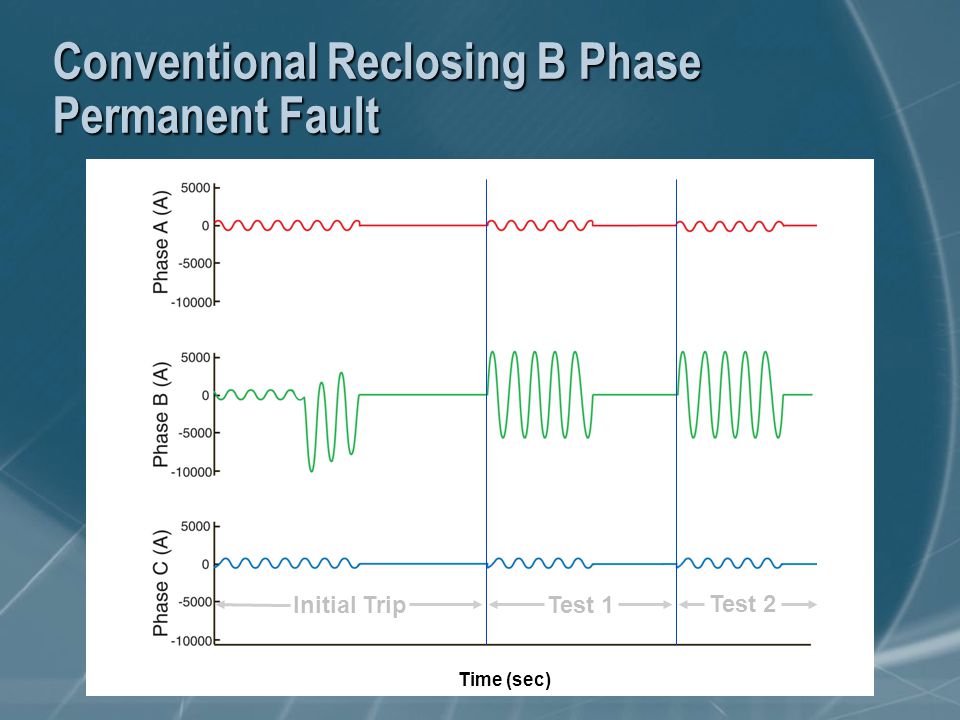 Conventional Reclosing B Phase Permanent Fault

Phase A (A)
5000
0
-5000
-10000

Phase B (A)
5000
0
-5000
-10000

Phase C (A)
5000
0
-5000
-10000

Initial Trip
Test 1
Test 2

Time (sec)